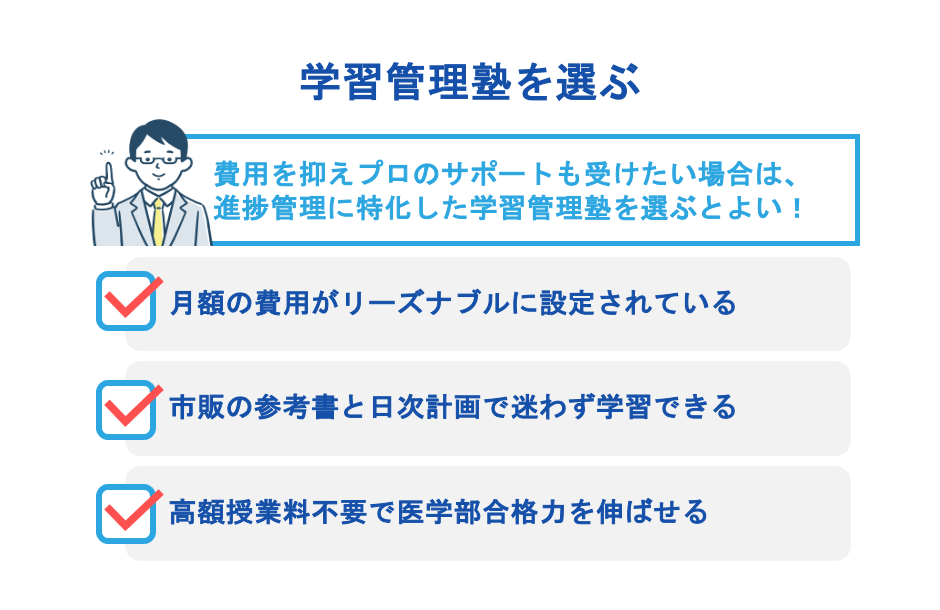 学習管理塾を選ぶ

費用を抑えプロのサポートも受けたい場合は、進捗管理に特化した学習管理塾を選ぶとよい！

月額の費用がリーズナブルに設定されている

市販の参考書と日次計画で迷わず学習できる

高額授業料不要で医学部合格力を伸ばせる